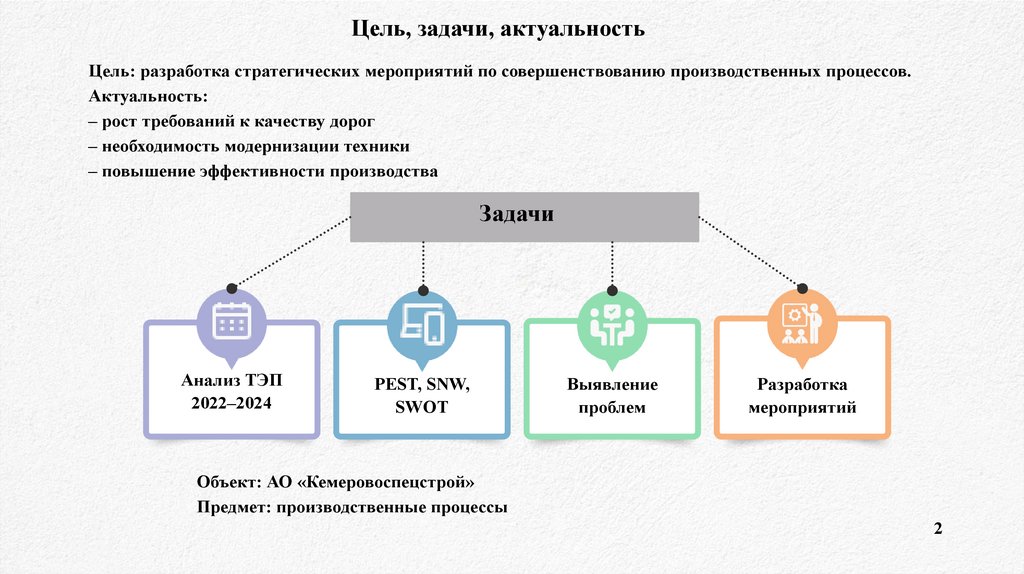 Цель, задачи, актуальность

Цель: разработка стратегических мероприятий по совершенствованию производственных процессов.
Актуальность:
– рост требований к качеству дорог
– необходимость модернизации техники
– повышение эффективности производства

Задачи

Анализ ТЭП 2022–2024

PEST, SNW, SWOT

Выявление проблем

Разработка мероприятий

Объект: АО «Кемеровоспецстрой»
Предмет: производственные процессы

2